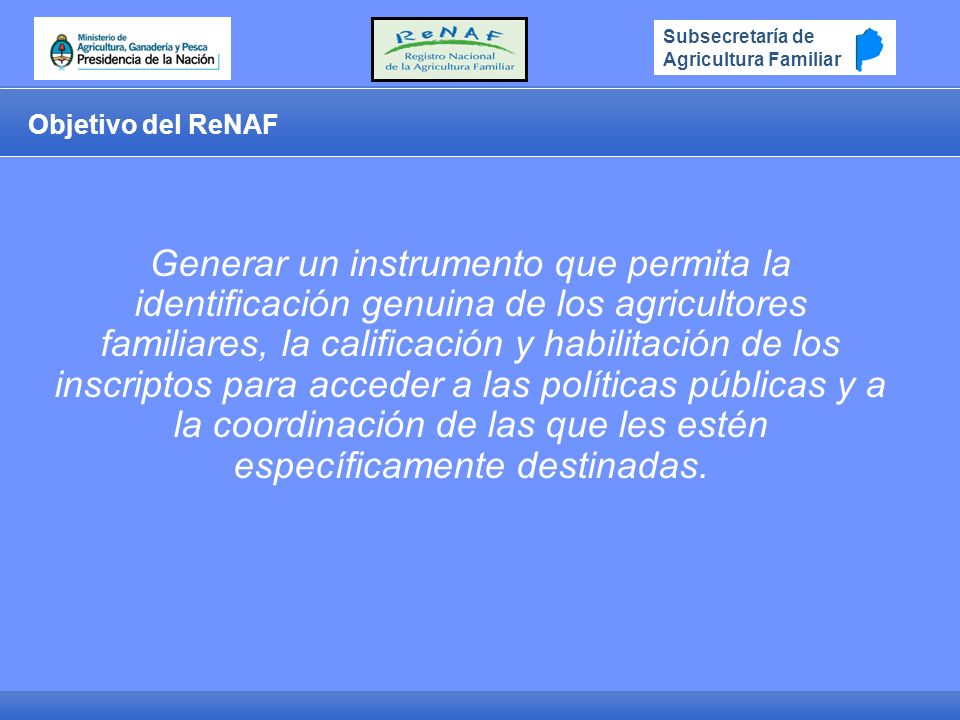 Ministerio de Agricultura, Ganadería y Pesca
Presidencia de la Nación

ReNAF
Registro Nacional de la Agricultura Familiar

Subsecretaría de Agricultura Familiar

Objetivo del ReNAF

Generar un instrumento que permita la identificación genuina de los agricultores familiares, la calificación y habilitación de los inscriptos para acceder a las políticas públicas y a la coordinación de las que les estén específicamente destinadas.